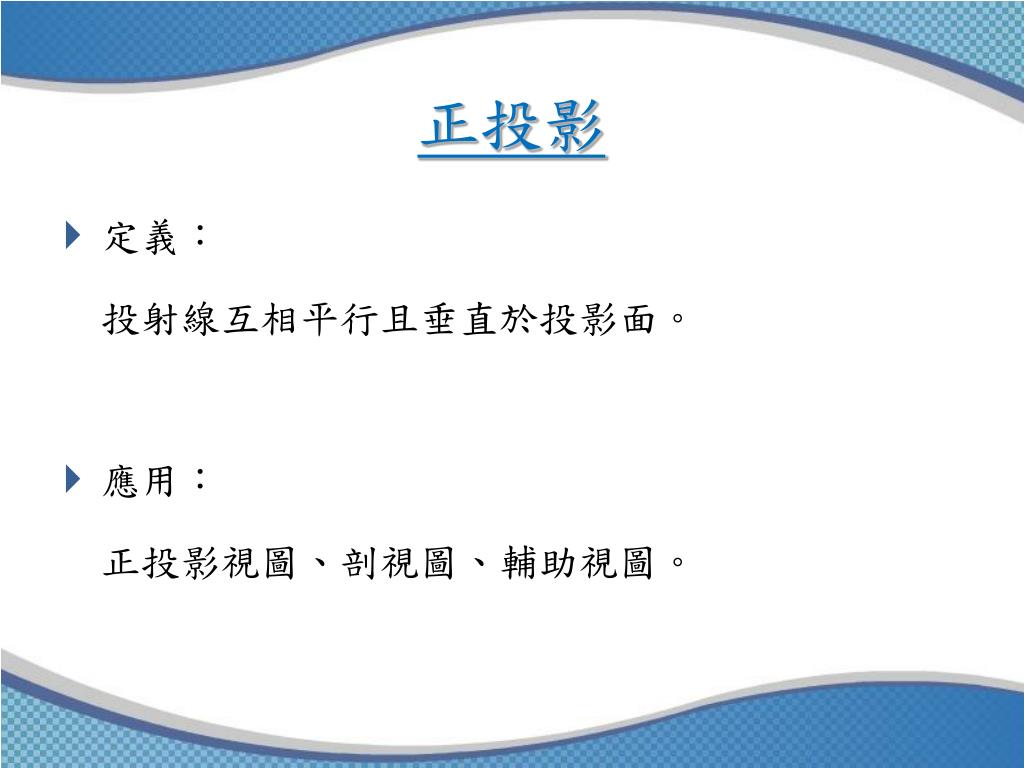 正投影

定義：

投射線互相平行且垂直於投影面。

應用：

正投影視圖、剖視圖、輔助視圖。